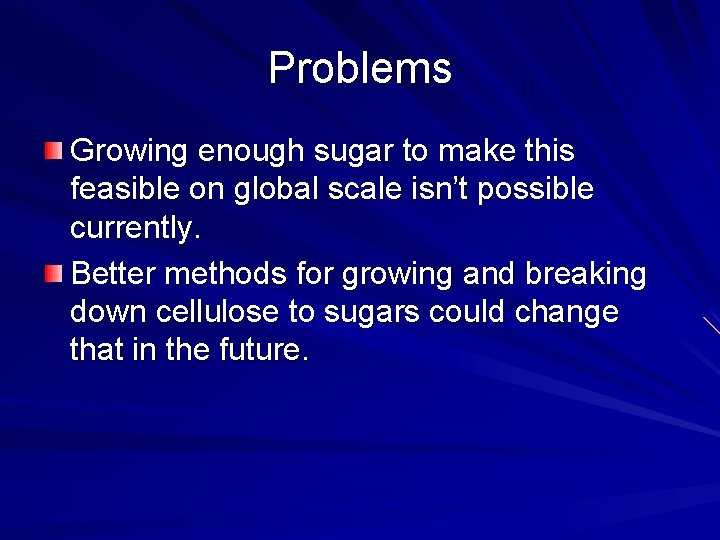 Problems

Growing enough sugar to make this feasible on global scale isn’t possible currently.

Better methods for growing and breaking down cellulose to sugars could change that in the future.